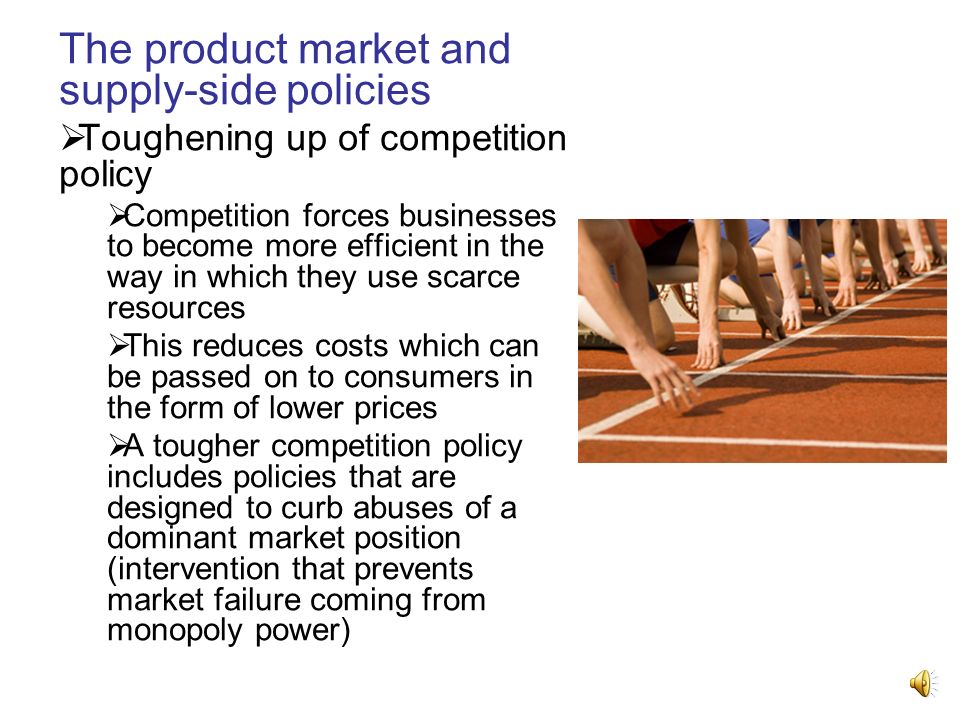 The product market and supply-side policies

➢Toughening up of competition policy

➢Competition forces businesses to become more efficient in the way in which they use scarce resources

➢This reduces costs which can be passed on to consumers in the form of lower prices

➢A tougher competition policy includes policies that are designed to curb abuses of a dominant market position (intervention that prevents market failure coming from monopoly power)